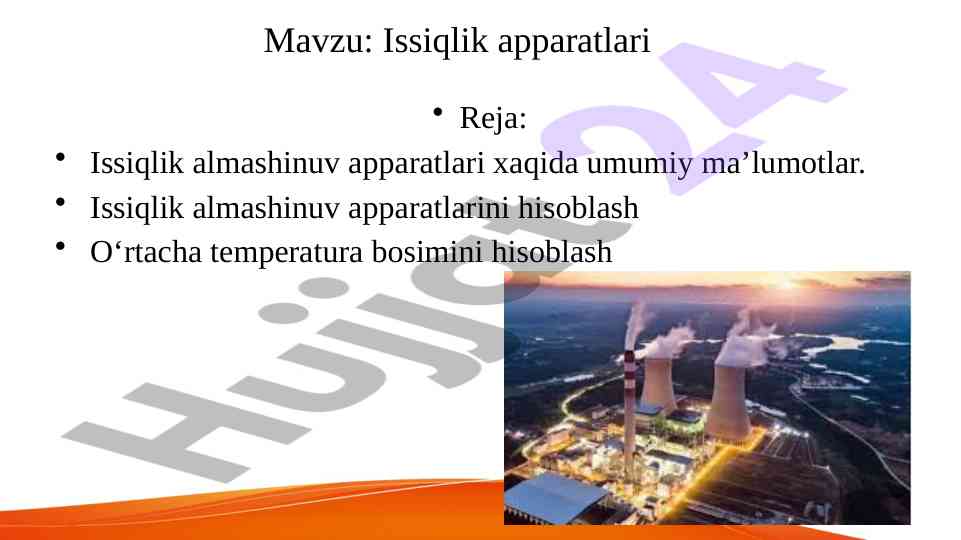 Mavzu: Issiqlik apparatlari

• Reja:

• Issiqlik almashinuv apparatlari xaqida umumiy ma’lumotlar.
• Issiqlik almashinuv apparatlarini hisoblash
• O‘rtacha temperatura bosimini hisoblash

Hujjat24